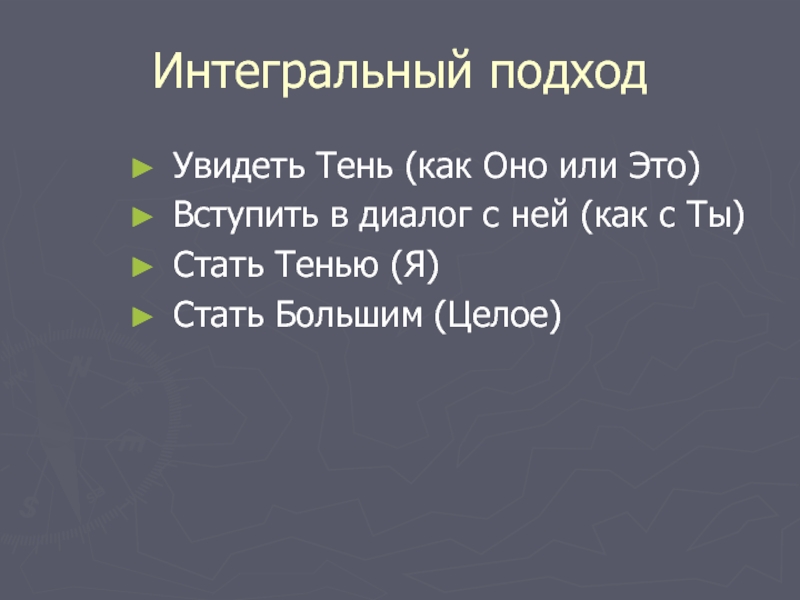 Интегральный подход

► Увидеть Тень (как Оно или Это)
► Вступить в диалог с ней (как с Ты)
► Стать Тенью (Я)
► Стать Большим (Целое)